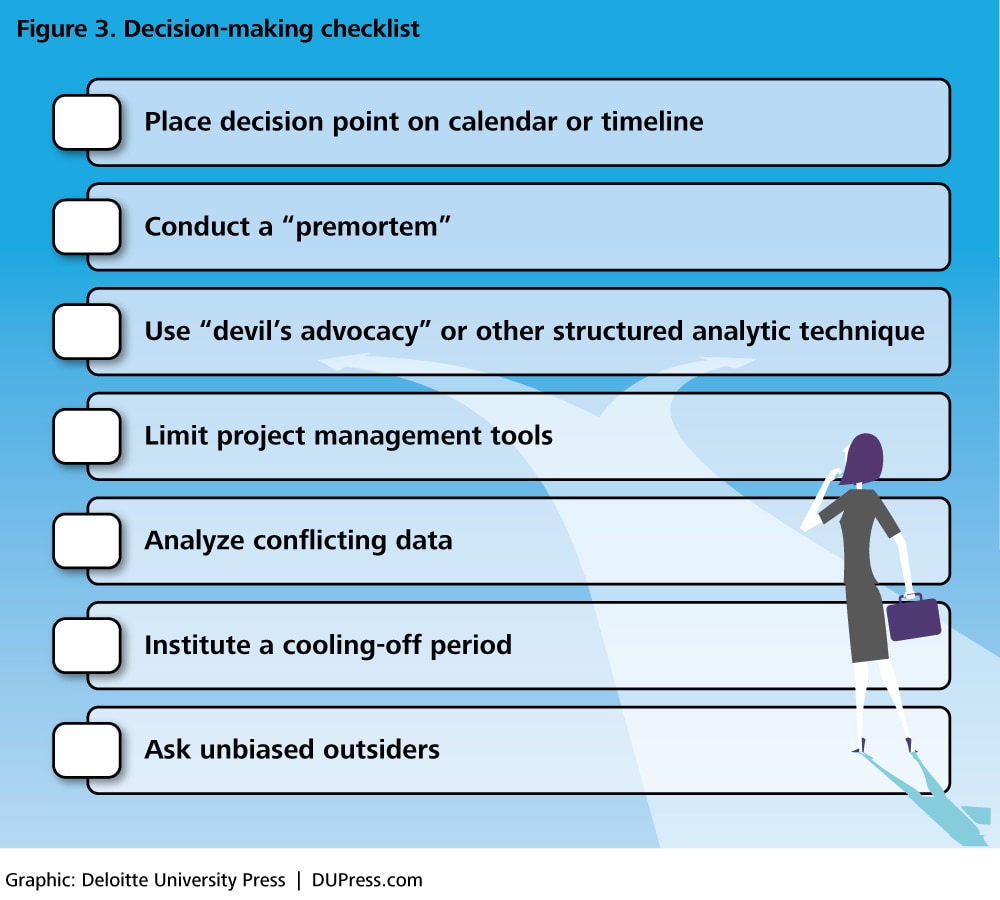 Figure 3. Decision-making checklist

Place decision point on calendar or timeline

Conduct a “premortem”

Use “devil’s advocacy” or other structured analytic technique

Limit project management tools

Analyze conflicting data

Institute a cooling-off period

Ask unbiased outsiders

Graphic: Deloitte University Press | DUPress.com